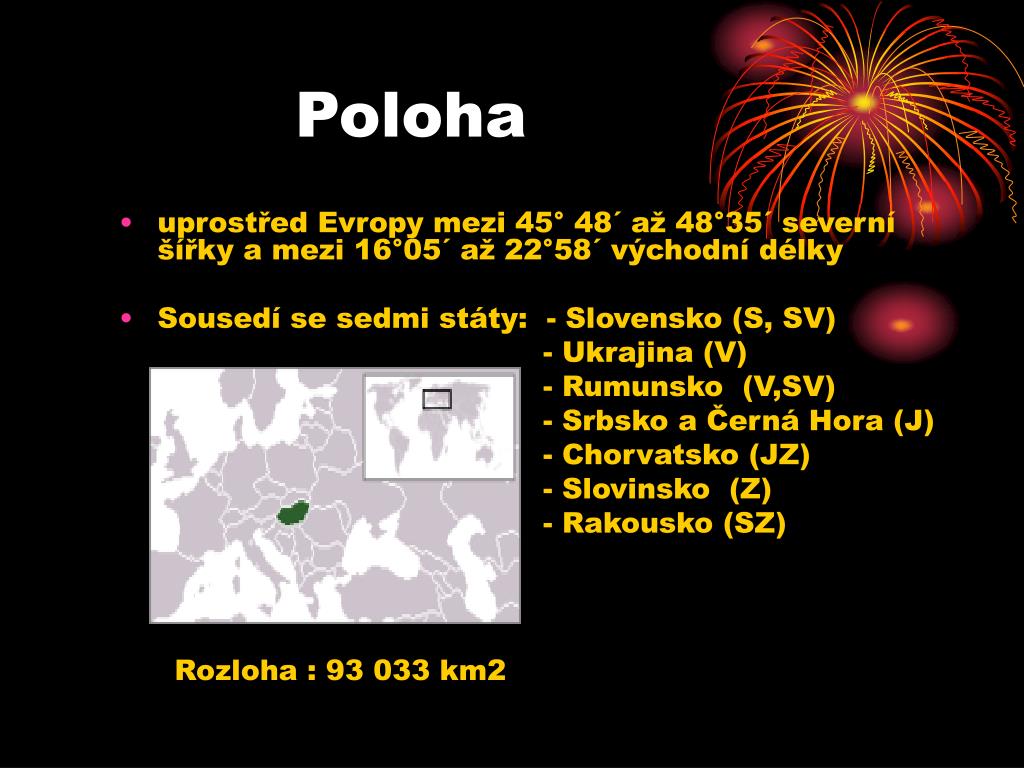 Poloha

• uprostřed Evropy mezi 45° 48´ až 48°35´ severní šířky a mezi 16°05´ až 22°58´ východní délky

• Sousedí se sedmi státy: - Slovensko (S, SV)
- Ukrajina (V)
- Rumunsko (V,SV)
- Srbsko a Černá Hora (J)
- Chorvatsko (JZ)
- Slovinsko (Z)
- Rakousko (SZ)

Rozloha : 93 033 km2